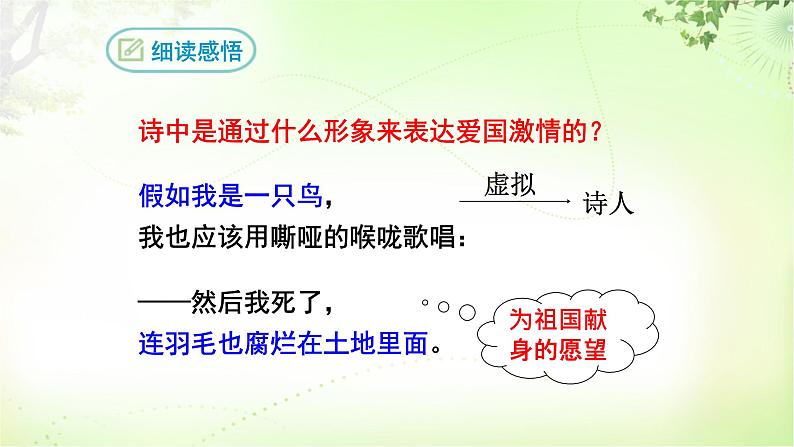 细读感悟

诗中是通过什么形象来表达爱国激情的？

假如我是一只鸟，
我也应该用嘶哑的喉咙歌唱：

虚拟
诗人

——然后我死了，
连羽毛也腐烂在土地里面。

为祖国献身的愿望